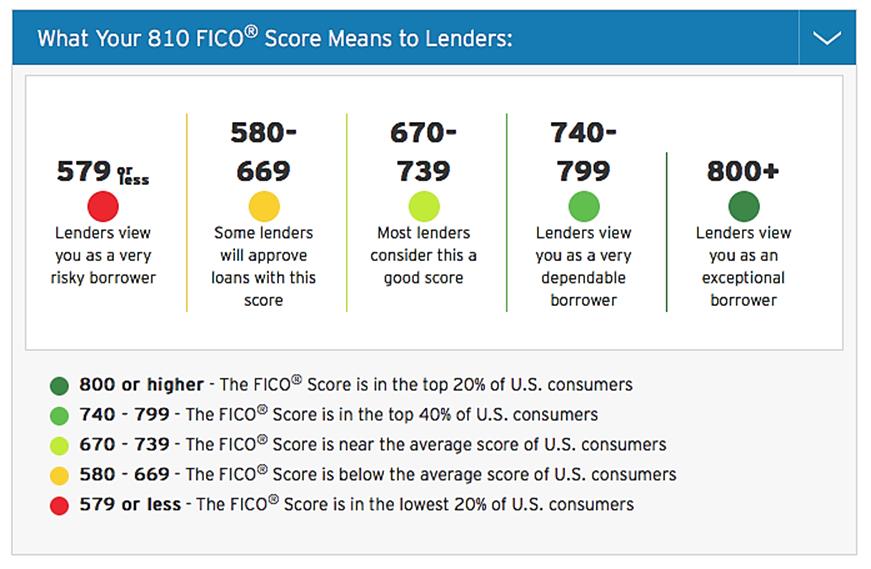 What Your 810 FICO® Score Means to Lenders:

579 or less
Lenders view you as a very risky borrower

580-669
Some lenders will approve loans with this score

670-739
Most lenders consider this a good score

740-799
Lenders view you as a very dependable borrower

800+
Lenders view you as an exceptional borrower

800 or higher - The FICO® Score is in the top 20% of U.S. consumers
740 - 799 - The FICO® Score is in the top 40% of U.S. consumers
670 - 739 - The FICO® Score is near the average score of U.S. consumers
580 - 669 - The FICO® Score is below the average score of U.S. consumers
579 or less - The FICO® Score is in the lowest 20% of U.S. consumers